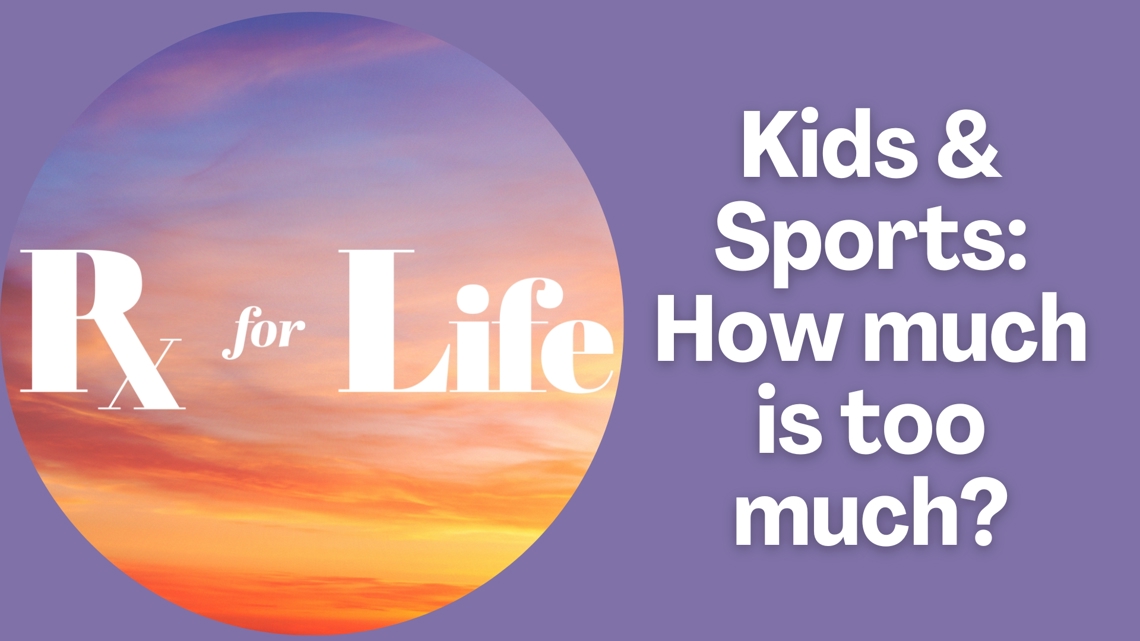 Rx for Life

Kids & Sports: How much is too much?